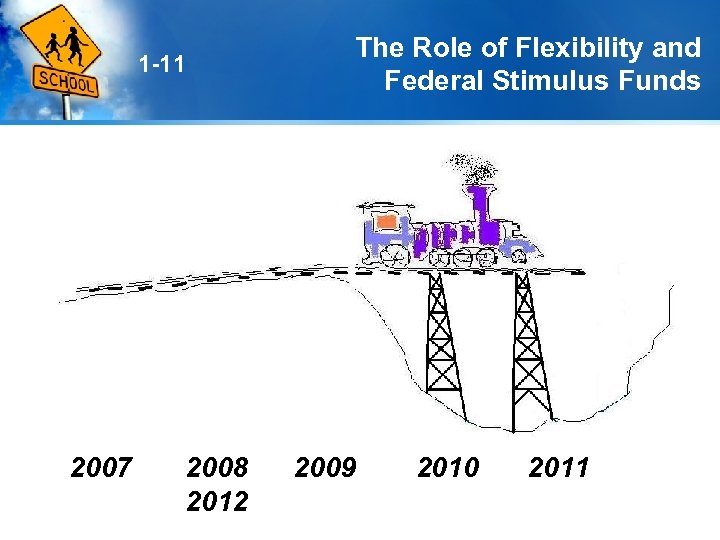 SCHOOL

1-11

The Role of Flexibility and Federal Stimulus Funds

2007 2008 2009 2010 2011
2012